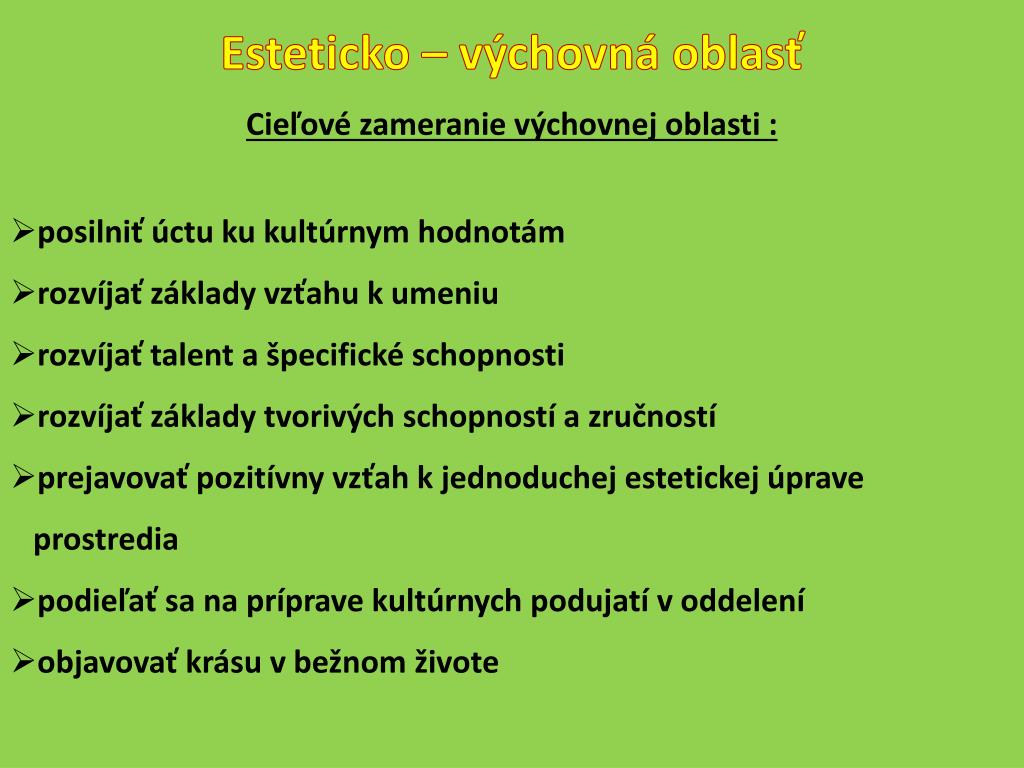 Esteticko – výchovná oblasť

Cieľové zameranie výchovnej oblasti :

➢posilniť úctu ku kultúrnym hodnotám
➢rozvíjať základy vzťahu k umeniu
➢rozvíjať talent a špecifické schopnosti
➢rozvíjať základy tvorivých schopností a zručností
➢prejavovať pozitívny vzťah k jednoduchej estetickej úprave prostredia
➢podieľať sa na príprave kultúrnych podujatí v oddelení
➢objavovať krásu v bežnom živote